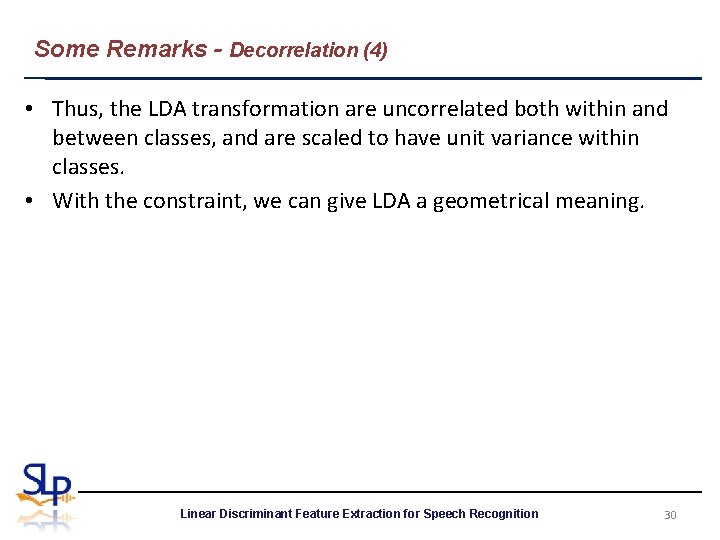 Some Remarks - Decorrelation (4)

• Thus, the LDA transformation are uncorrelated both within and between classes, and are scaled to have unit variance within classes.
• With the constraint, we can give LDA a geometrical meaning.

SLP

Linear Discriminant Feature Extraction for Speech Recognition

30